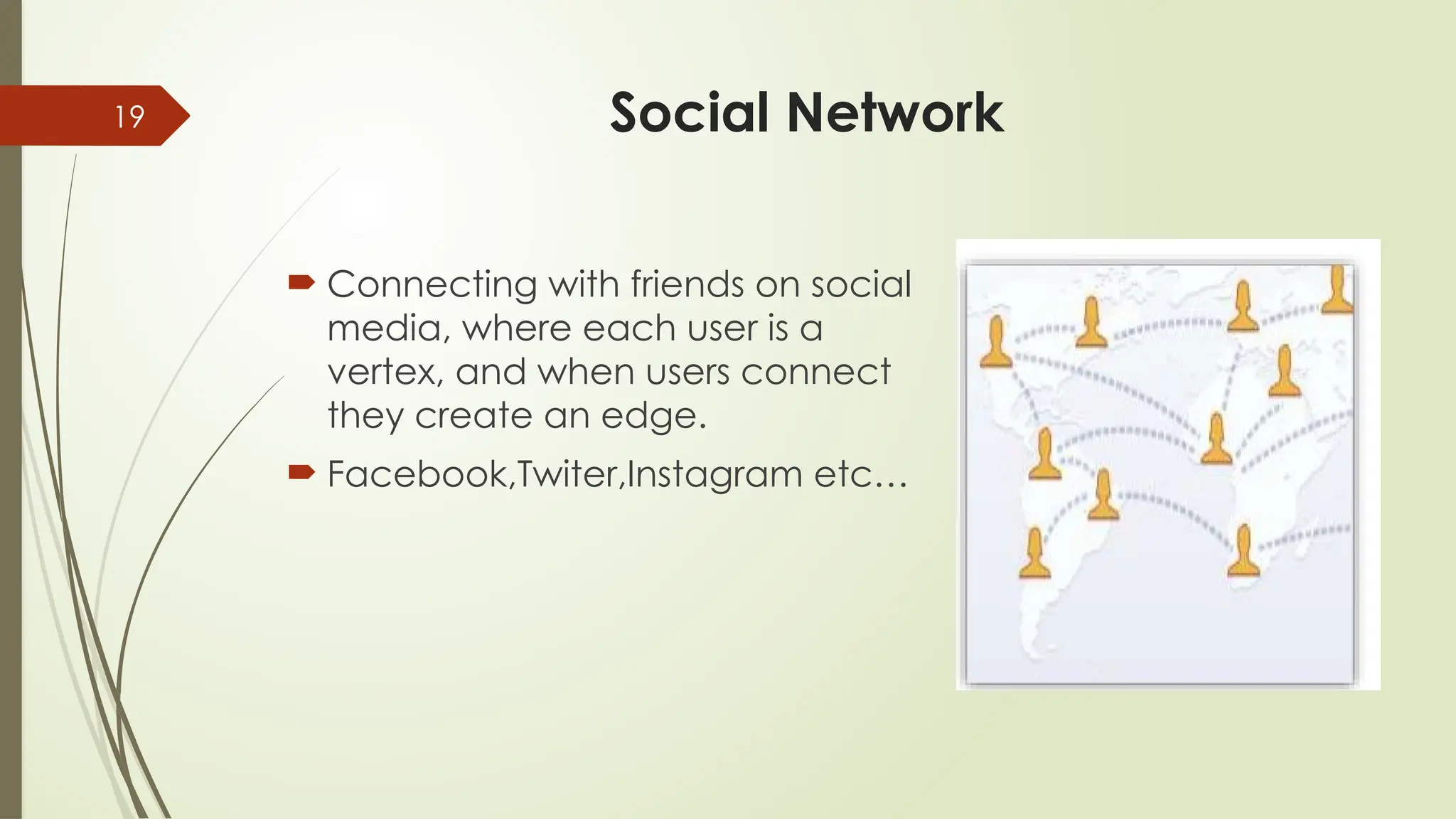 19

Social Network

Connecting with friends on social media, where each user is a vertex, and when users connect they create an edge.

Facebook,Twiter,Instagram etc…